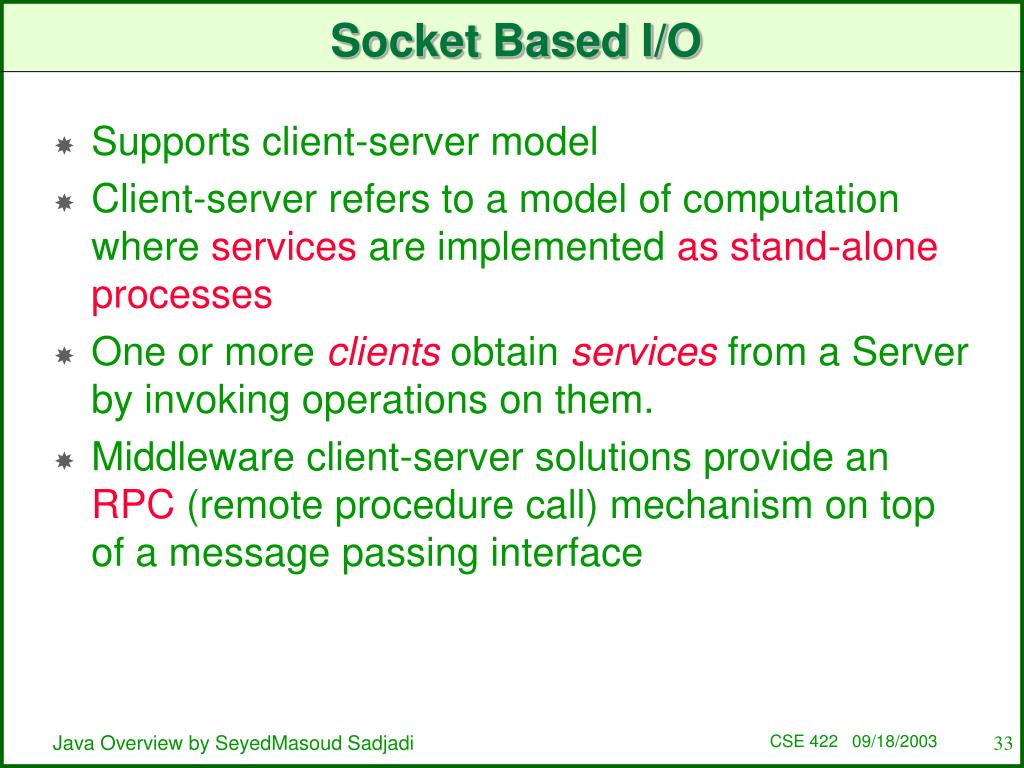 Socket Based I/O

Supports client-server model

Client-server refers to a model of computation where services are implemented as stand-alone processes

One or more clients obtain services from a Server by invoking operations on them.

Middleware client-server solutions provide an RPC (remote procedure call) mechanism on top of a message passing interface

Java Overview by SeyedMasoud Sadjadi

CSE 422 09/18/2003

33